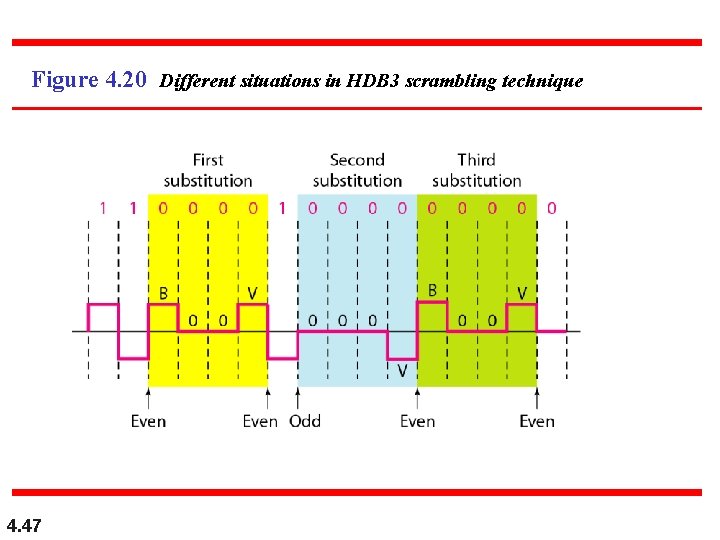 Figure 4.20 Different situations in HDB3 scrambling technique

First substitution

Second substitution

Third substitution

1 1 0 0 0 0 1 0 0 0 0 0 0 0 0 0

B 0 0 V

0 0 0 V

B 0 0 V

Even Even Odd Even Even

4.47